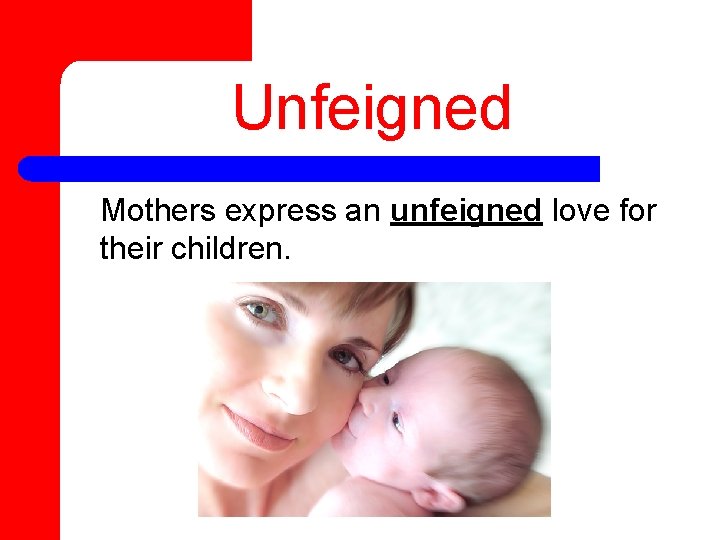 Unfeigned

Mothers express an unfeigned love for their children.